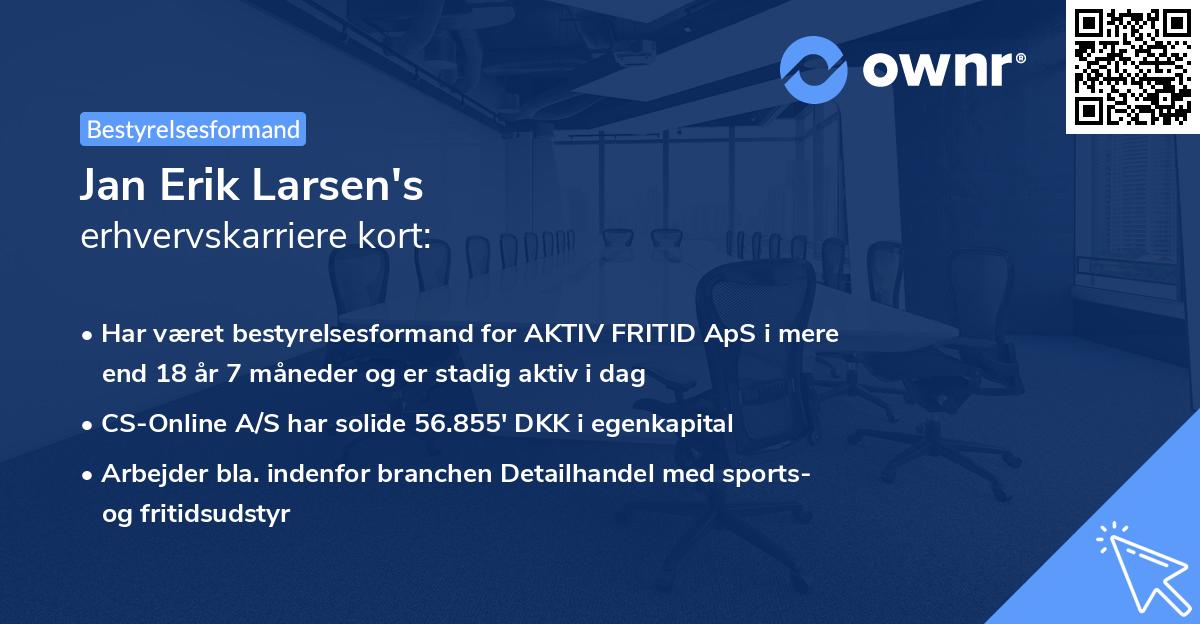 ownr®

Bestyrelsesformand

Jan Erik Larsen's
erhvervskarriere kort:

• Har været bestyrelsesformand for AKTIV FRITID ApS i mere end 18 år 7 måneder og er stadig aktiv i dag

• CS-Online A/S har solide 56.855' DKK i egenkapital

• Arbejder bla. indenfor branchen Detailhandel med sports- og fritidsudstyr